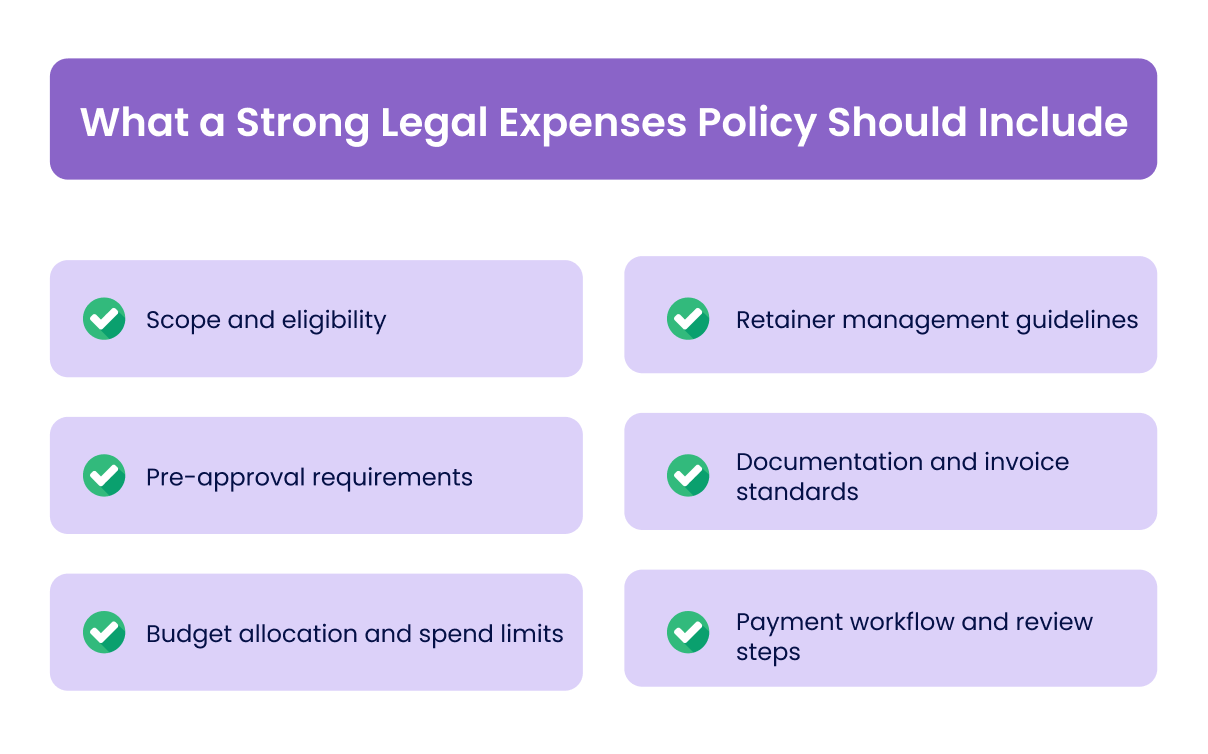 What a Strong Legal Expenses Policy Should Include

Scope and eligibility

Pre-approval requirements

Budget allocation and spend limits

Retainer management guidelines

Documentation and invoice standards

Payment workflow and review steps